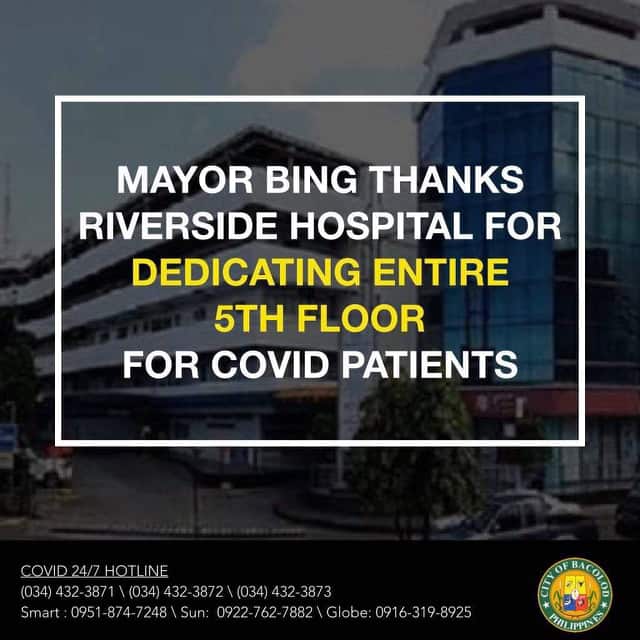 MAYOR BING THANKS RIVERSIDE HOSPITAL FOR DEDICATING ENTIRE 5TH FLOOR FOR COVID PATIENTS

COVID 24/7 HOTLINE
(034) 432-3871 \ (034) 432-3872 \ (034) 432-3873
Smart : 0951-874-7248 \ Sun: 0922-762-7882 \ Globe: 0916-319-8925

CITY OF BACOLOD
PHILIPPINES